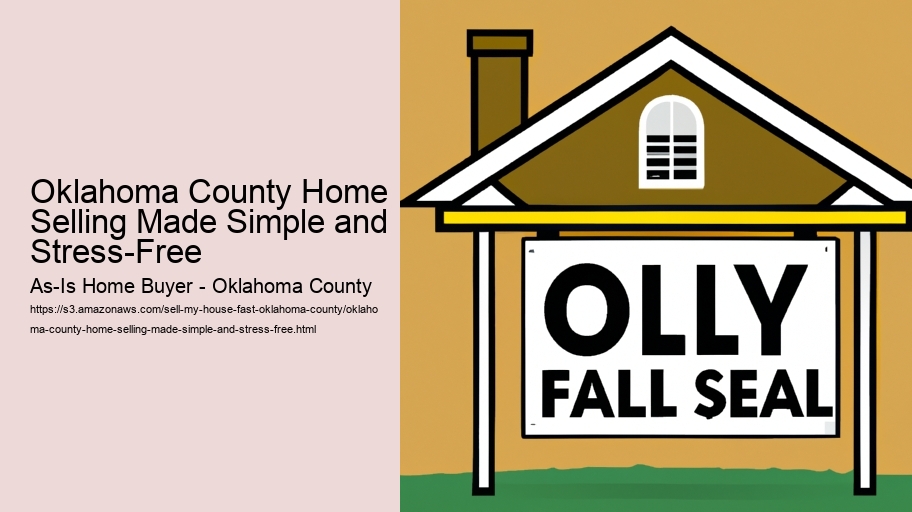 Oklahoma County Home Selling Made Simple and Stress-Free

As-Is Home Buyer - Oklahoma County

https://s3.amazonaws.com/sell-my-house-fast-oklahoma-county/oklahoma-county-home-selling-made-simple-and-stress-free.html

OLLY
FALL SEAL